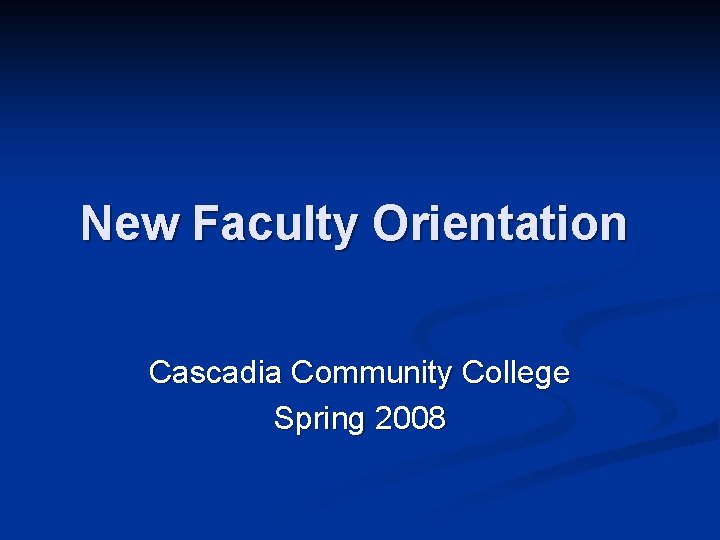 New Faculty Orientation

Cascadia Community College
Spring 2008